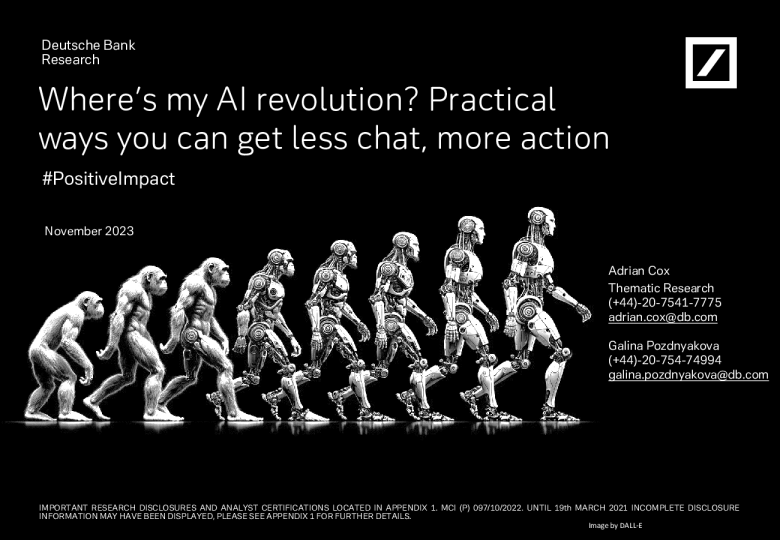 Deutsche Bank
Research

Where's my AI revolution? Practical ways you can get less chat, more action

#PositiveImpact

November 2023

Adrian Cox
Thematic Research
(+44)-20-7541-7775
adrian.cox@db.com

Galina Pozdnyakova
(+44)-20-754-74994
galina.pozdnyakova@db.com

IMPORTANT RESEARCH DISCLOSURES AND ANALYST CERTIFICATIONS LOCATED IN APPENDIX 1. MCI (P) 097/10/2022. UNTIL 19th MARCH 2021 INCOMPLETE DISCLOSURE INFORMATION MAY HAVE BEEN DISPLAYED, PLEASE SEE APPENDIX 1 FOR FURTHER DETAILS.

Image by DALL-E